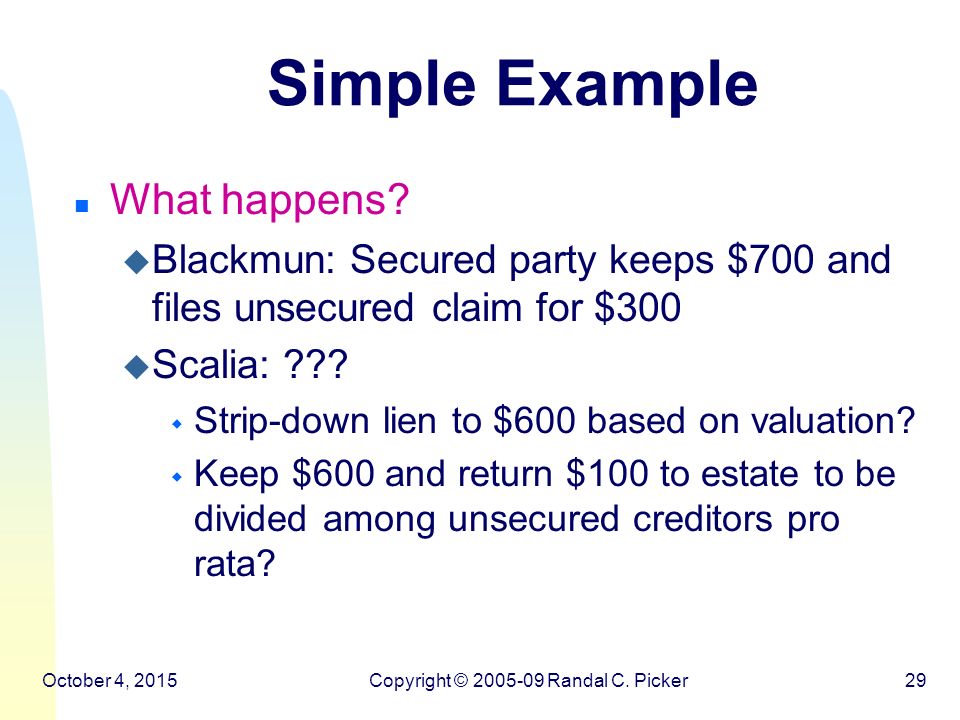 Simple Example

What happens?

Blackmun: Secured party keeps \$700 and files unsecured claim for \$300

Scalia: ???

Strip-down lien to \$600 based on valuation?

Keep \$600 and return \$100 to estate to be divided among unsecured creditors pro rata?

October 4, 2015

Copyright © 2005-09 Randal C. Picker

29